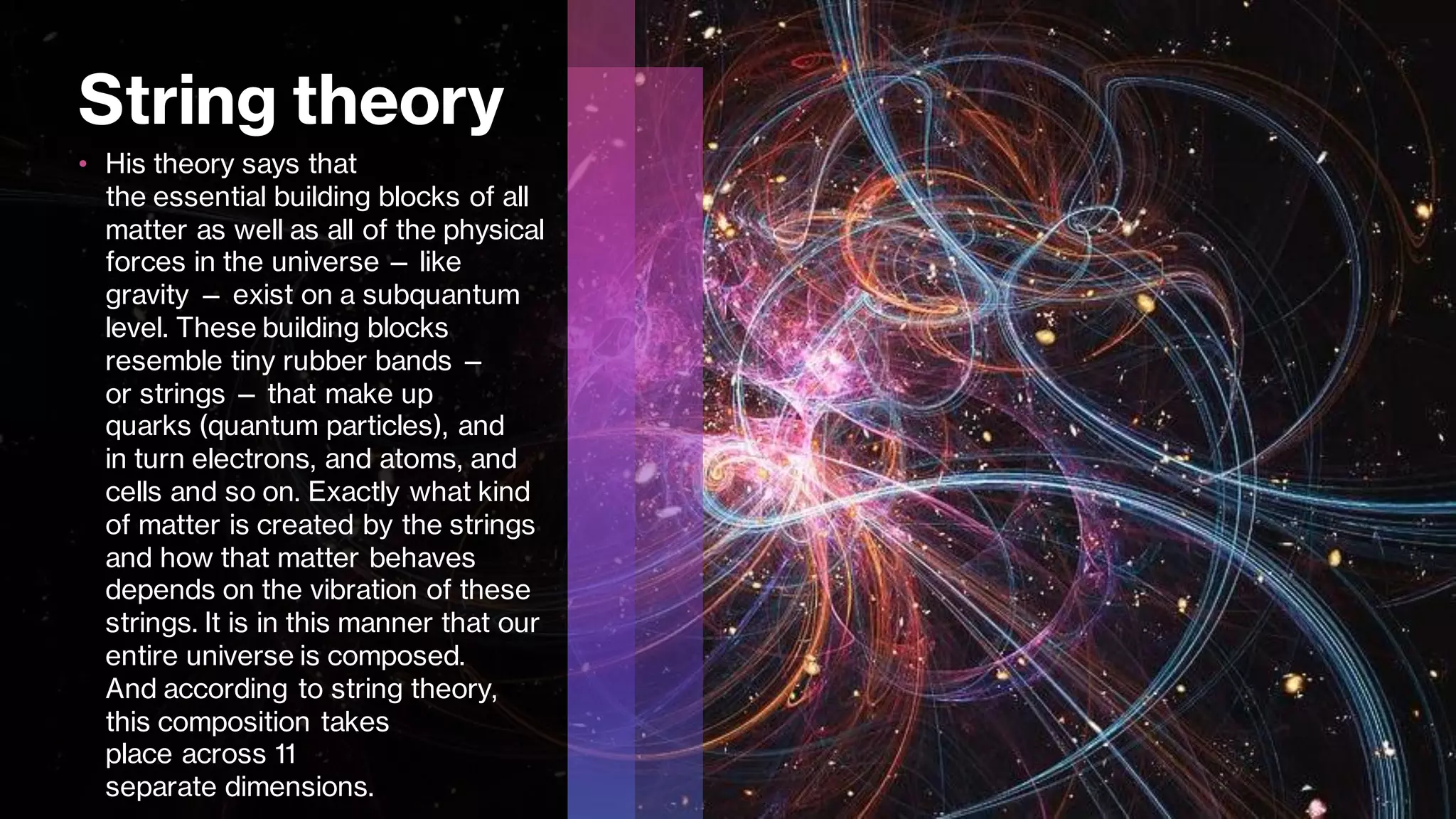 String theory

• His theory says that the essential building blocks of all matter as well as all of the physical forces in the universe – like gravity – exist on a subquantum level. These building blocks resemble tiny rubber bands – or strings – that make up quarks (quantum particles), and in turn electrons, and atoms, and cells and so on. Exactly what kind of matter is created by the strings and how that matter behaves depends on the vibration of these strings. It is in this manner that our entire universe is composed. And according to string theory, this composition takes place across 11 separate dimensions.